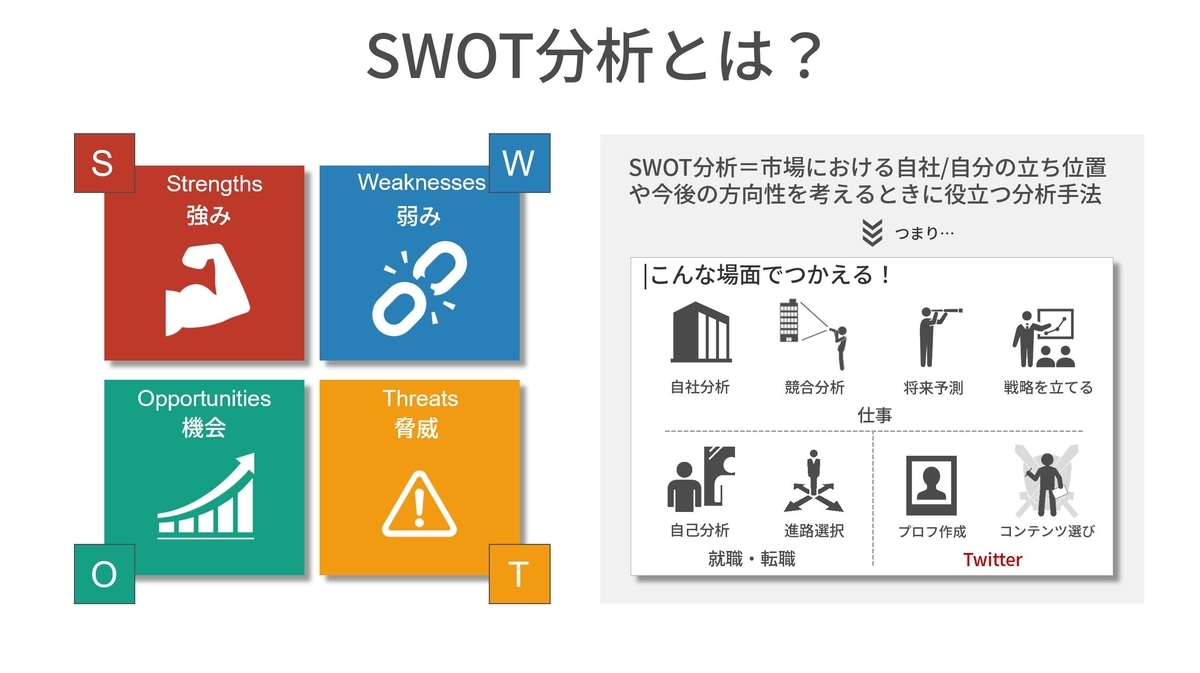 SWOT分析とは？

S
Strengths
強み

W
Weaknesses
弱み

Opportunities
機会
O

Threats
脅威
T

SWOT分析＝市場における自社/自分の立ち位置や今後の方向性を考えるときに役立つ分析手法

つまり…

こんな場面でつかえる！

自社分析
競合分析
将来予測
戦略を立てる
仕事

自己分析
進路選択
就職・転職

プロフ作成
コンテンツ選び
Twitter